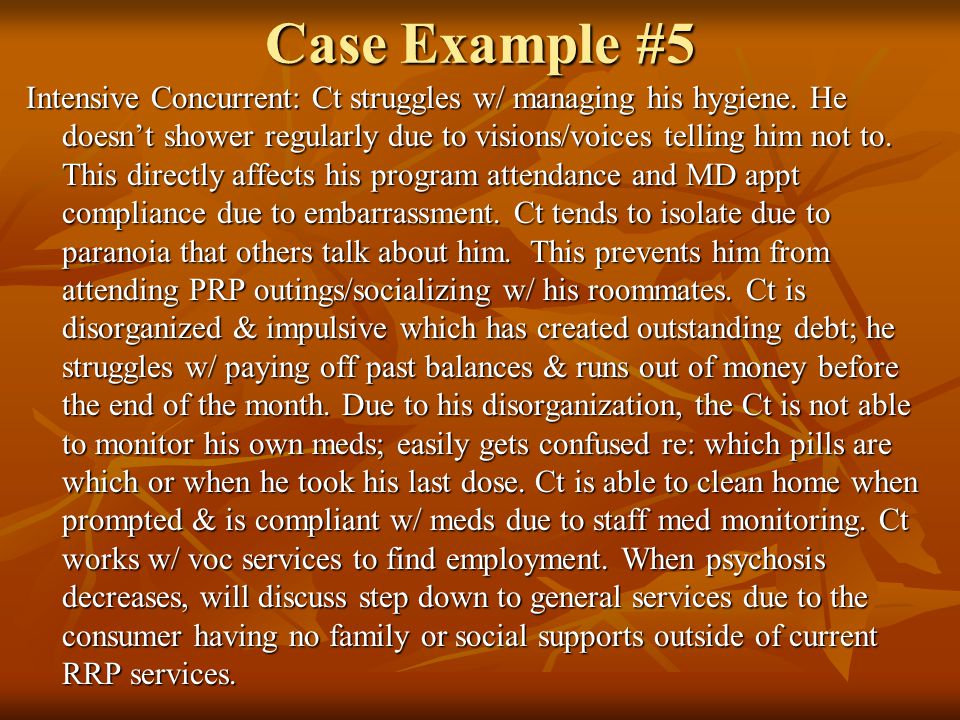 Case Example #5

Intensive Concurrent: Ct struggles w/ managing his hygiene. He doesn't shower regularly due to visions/voices telling him not to. This directly affects his program attendance and MD appt compliance due to embarrassment. Ct tends to isolate due to paranoia that others talk about him. This prevents him from attending PRP outings/socializing w/ his roommates. Ct is disorganized & impulsive which has created outstanding debt; he struggles w/ paying off past balances & runs out of money before the end of the month. Due to his disorganization, the Ct is not able to monitor his own meds; easily gets confused re: which pills are which or when he took his last dose. Ct is able to clean home when prompted & is compliant w/ meds due to staff med monitoring. Ct works w/ voc services to find employment. When psychosis decreases, will discuss step down to general services due to the consumer having no family or social supports outside of current RRP services.